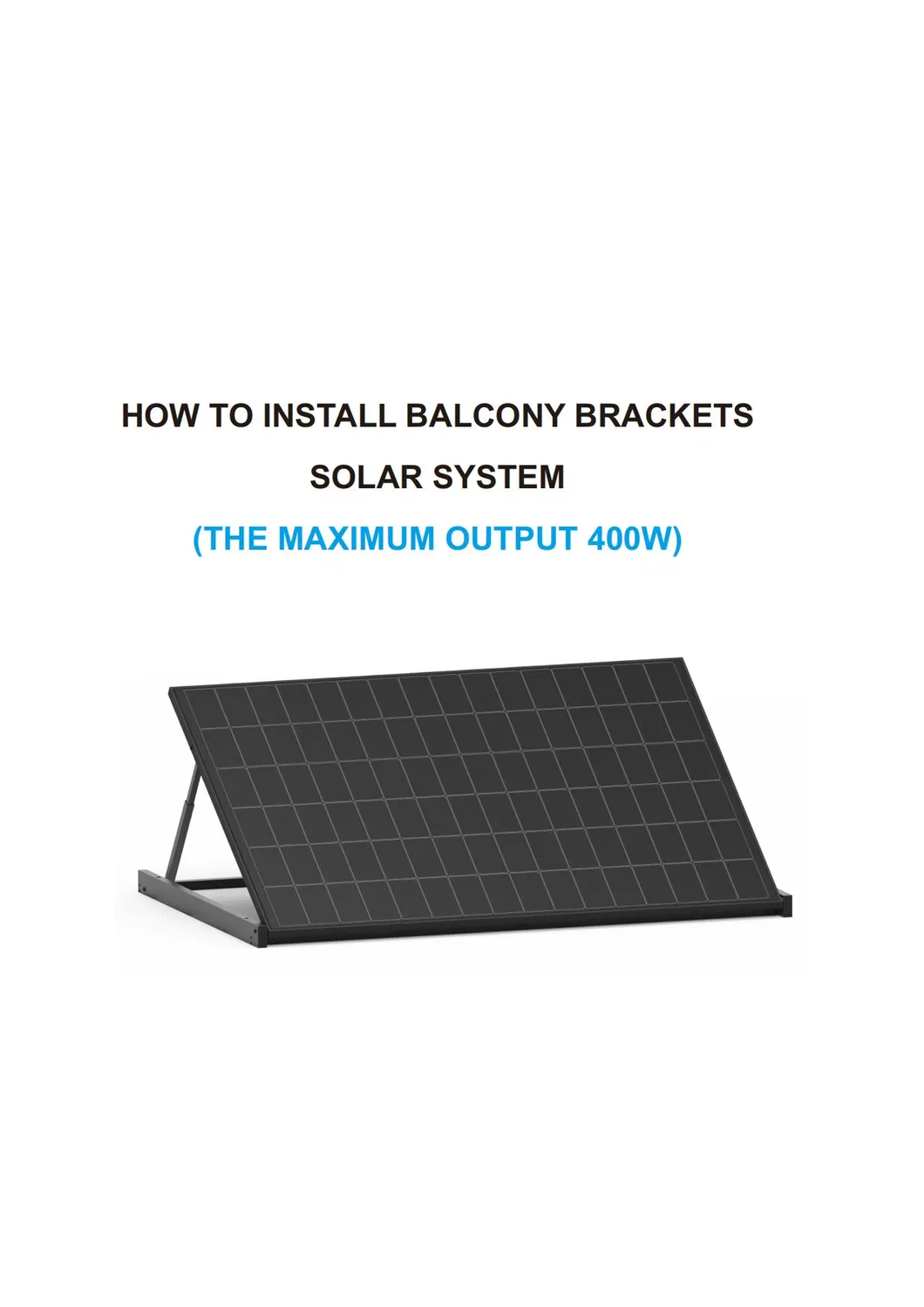 HOW TO INSTALL BALCONY BRACKETS

SOLAR SYSTEM

(THE MAXIMUM OUTPUT 400W)